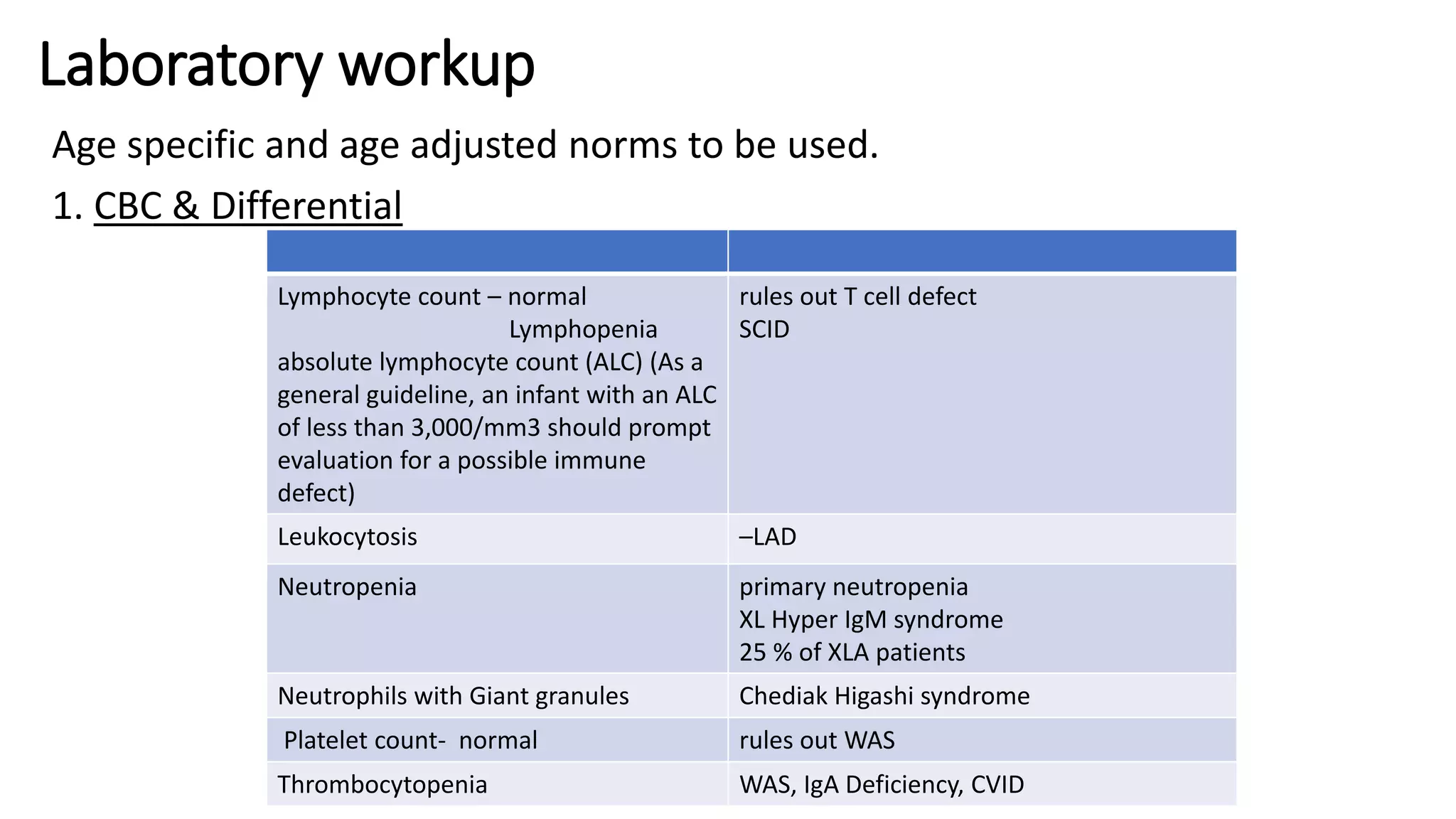 Laboratory workup

Age specific and age adjusted norms to be used.

1. CBC & Differential

| | |
|---|---|
| Lymphocyte count – normal Lymphopenia absolute lymphocyte count (ALC) (As a general guideline, an infant with an ALC of less than 3,000/mm3 should prompt evaluation for a possible immune defect) | rules out T cell defect SCID |
| Leukocytosis | –LAD |
| Neutropenia | primary neutropenia XL Hyper IgM syndrome 25 % of XLA patients |
| Neutrophils with Giant granules | Chediak Higashi syndrome |
| Platelet count- normal | rules out WAS |
| Thrombocytopenia | WAS, IgA Deficiency, CVID |